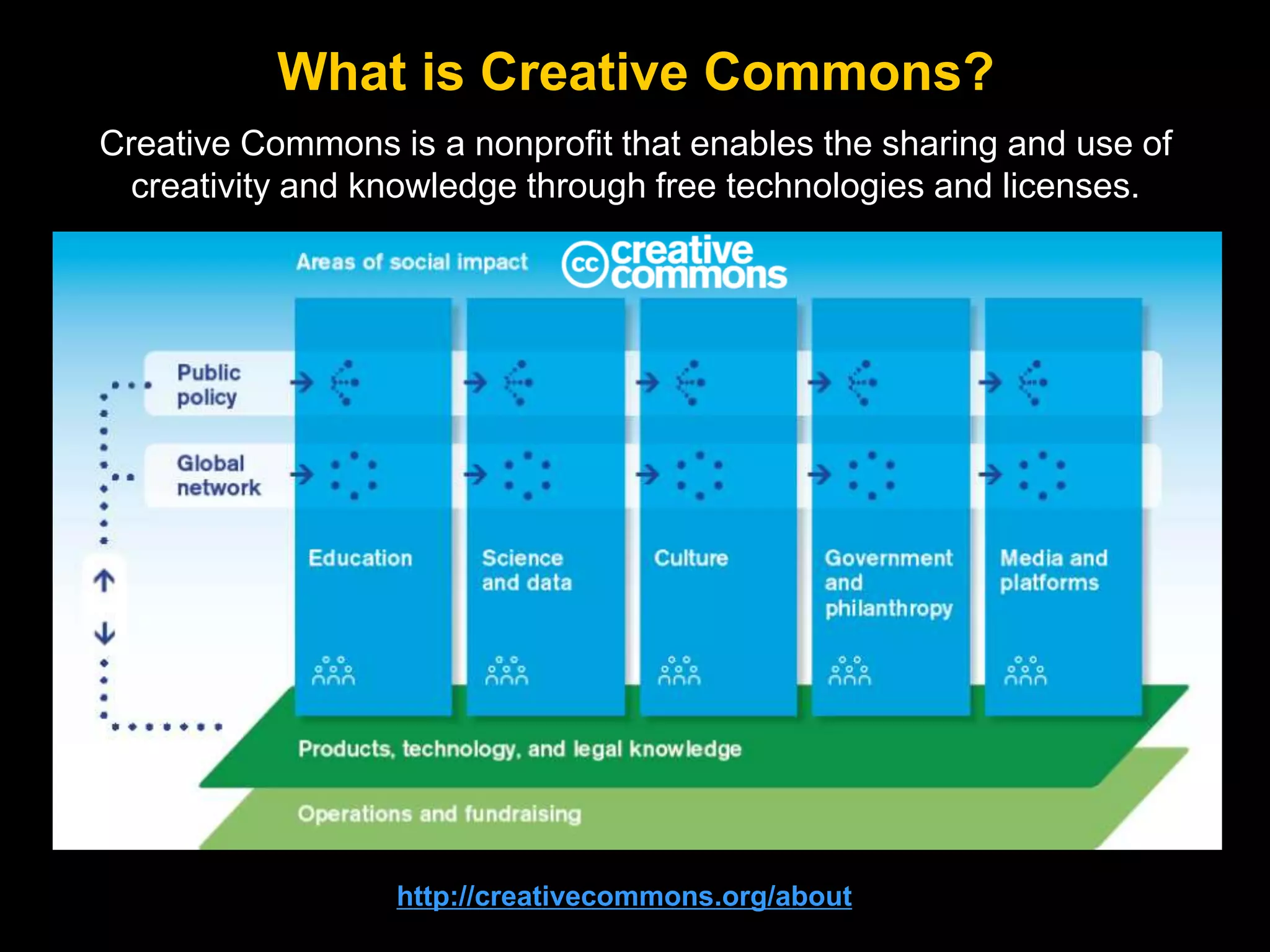 What is Creative Commons?

Creative Commons is a nonprofit that enables the sharing and use of creativity and knowledge through free technologies and licenses.

Areas of social impact

cc creative commons

Public policy

Global network

Education

Science and data

Culture

Government and philanthropy

Media and platforms

Products, technology, and legal knowledge

Operations and fundraising

http://creativecommons.org/about